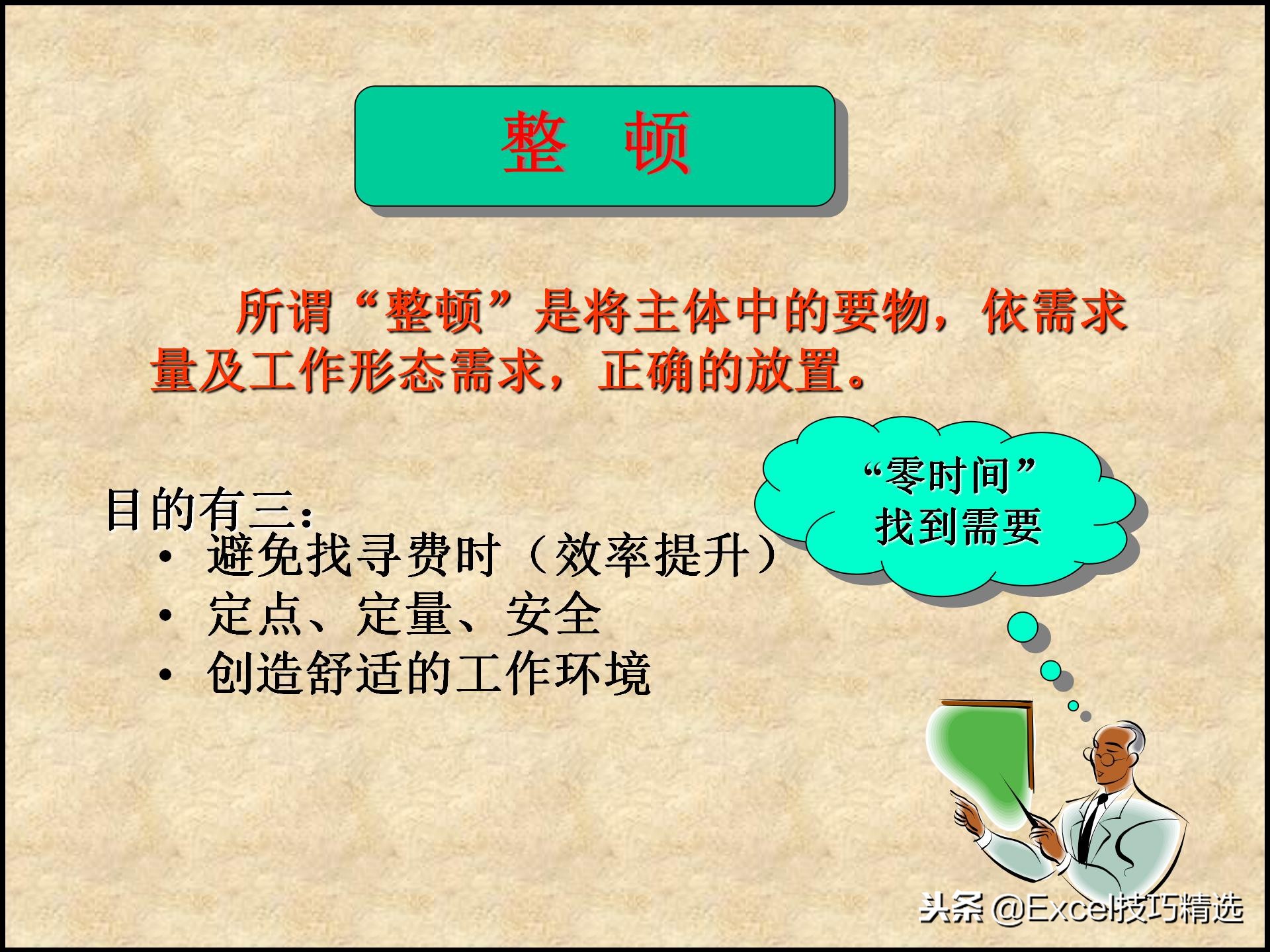 整 顿

所谓“整顿”是将主体中的要物，依需求量及工作形态需求，正确的放置。

“零时间”
找到需要

目的有三：
• 避免找寻费时（效率提升）
• 定点、定量、安全
• 创造舒适的工作环境

头条 @Excel技巧精选